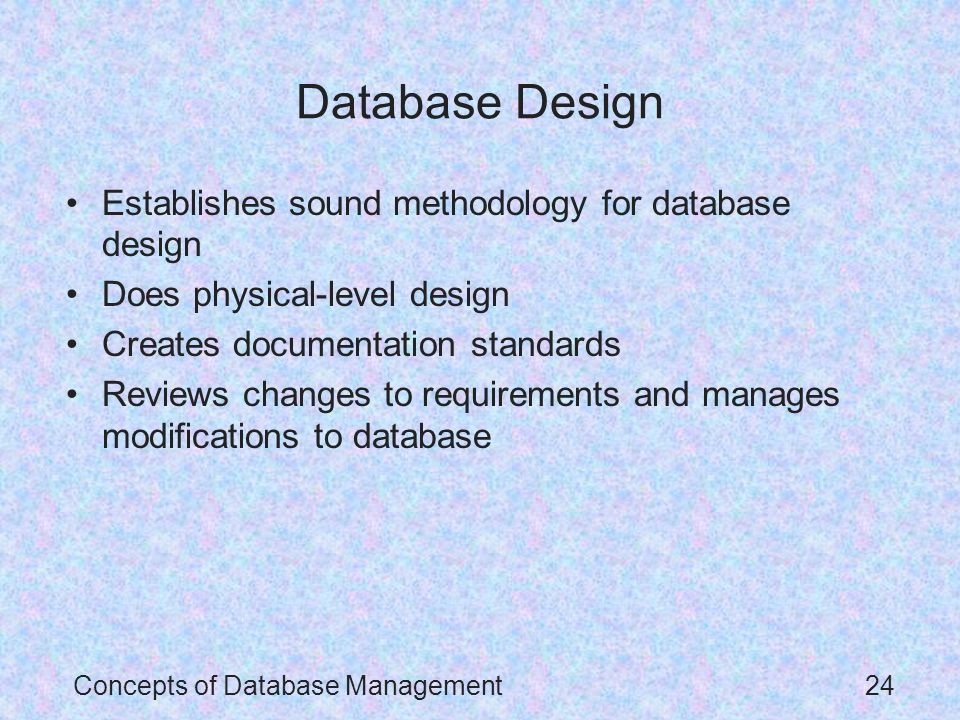 Database Design

• Establishes sound methodology for database design
• Does physical-level design
• Creates documentation standards
• Reviews changes to requirements and manages modifications to database

Concepts of Database Management

24